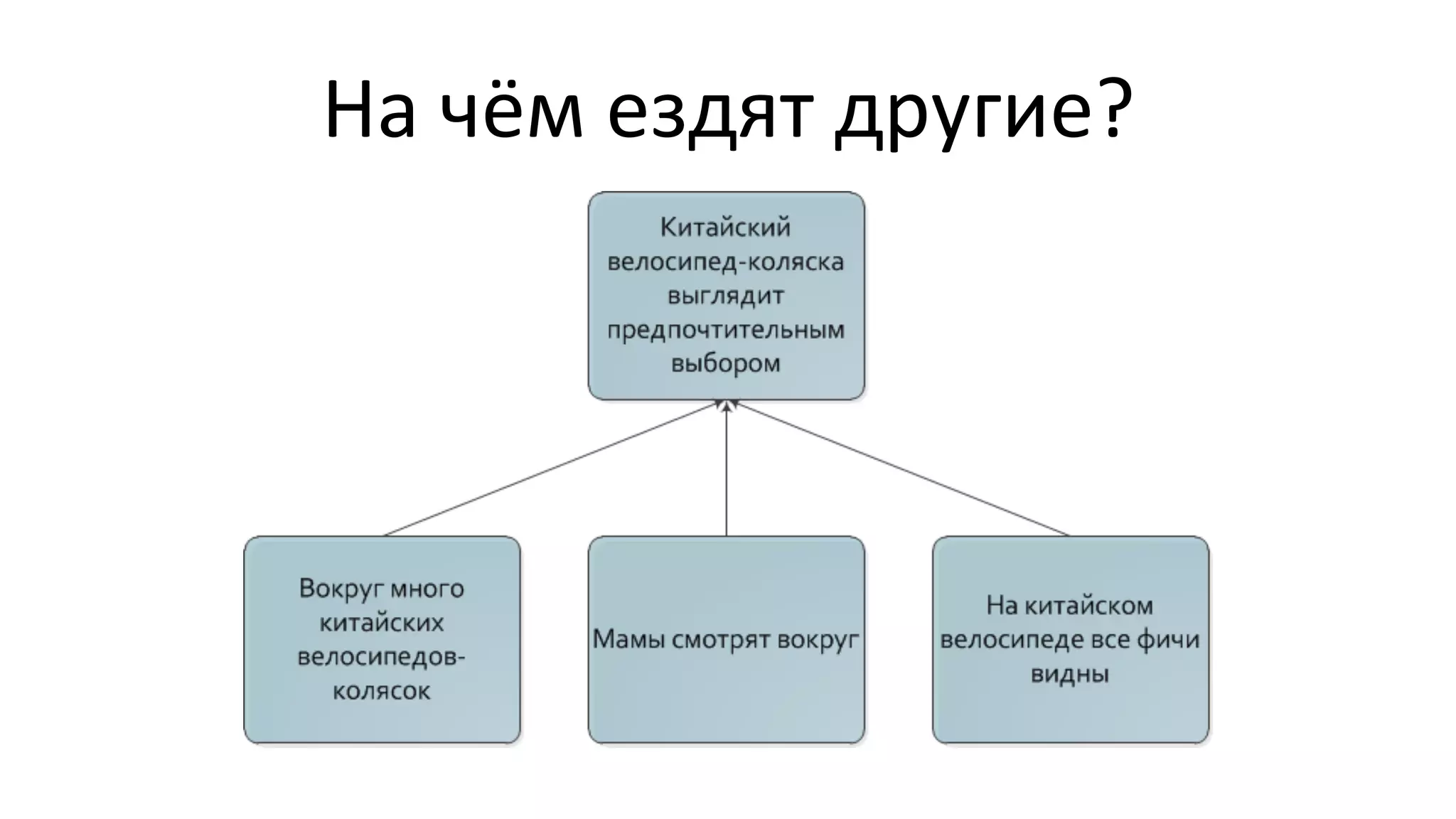 На чём ездят другие?

Китайский велосипед-коляска выглядит предпочтительным выбором

Вокруг много китайских велосипедов-колясок

Мамы смотрят вокруг

На китайском велосипеде все фичи видны